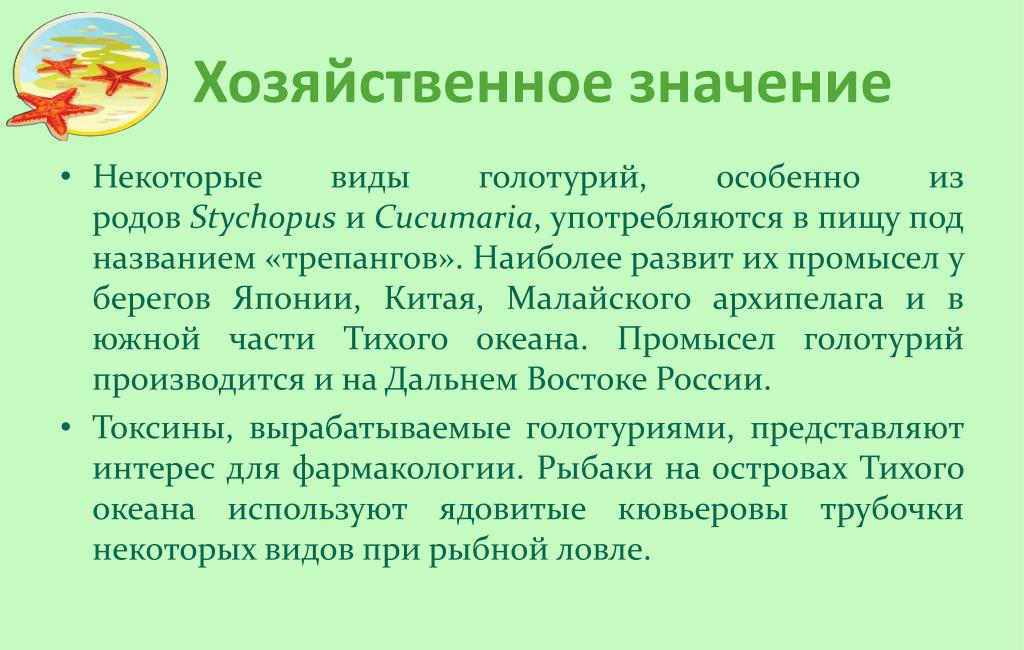 Хозяйственное значение

• Некоторые виды голотурий, особенно из родов Stychopus и Cucumaria, употребляются в пищу под названием «трепангов». Наиболее развит их промысел у берегов Японии, Китая, Малайского архипелага и в южной части Тихого океана. Промысел голотурий производится и на Дальнем Востоке России.

• Токсины, вырабатываемые голотуриями, представляют интерес для фармакологии. Рыбаки на островах Тихого океана используют ядовитые кювьеровы трубочки некоторых видов при рыбной ловле.